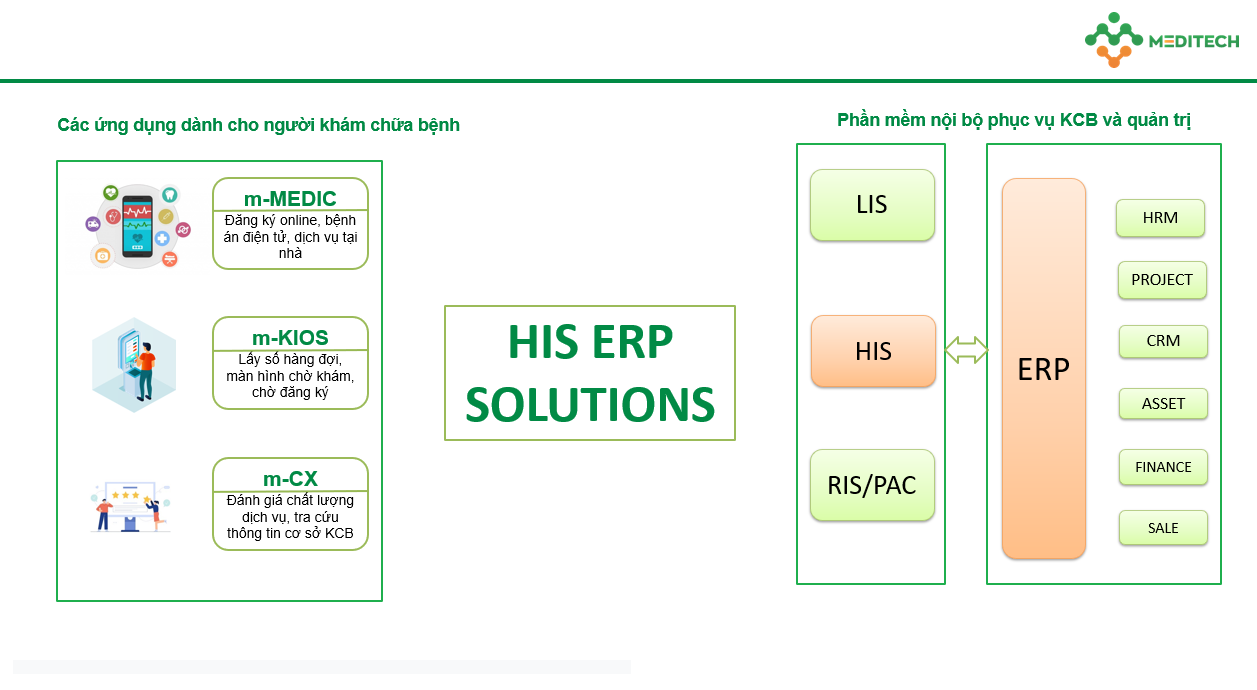 MEDITECH

Các ứng dụng dành cho người khám chữa bệnh

m-MEDIC
Đăng ký online, bệnh án điện tử, dịch vụ tại nhà

m-KIOS
Lấy số hàng đợi, màn hình chờ khám, chờ đăng ký

m-CX
Đánh giá chất lượng dịch vụ, tra cứu thông tin cơ sở KCB

HIS ERP SOLUTIONS

Phần mềm nội bộ phục vụ KCB và quản trị

LIS

HIS

RIS/PAC

ERP

HRM

PROJECT

CRM

ASSET

FINANCE

SALE